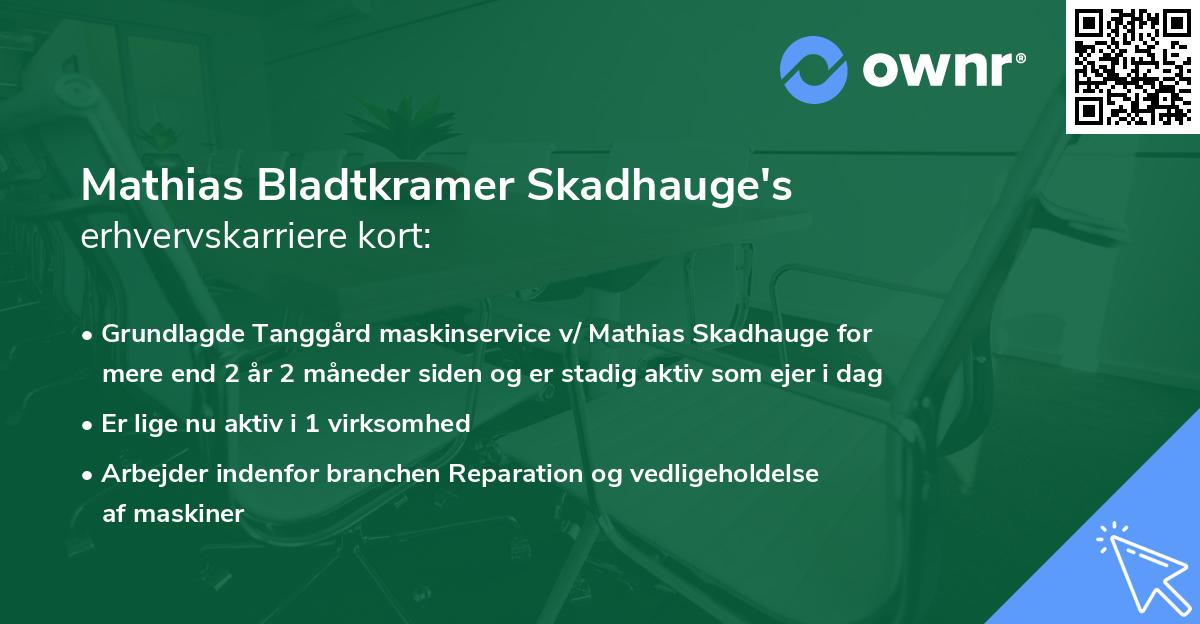 ownr®

Mathias Bladtkramer Skadhauge's erhvervskarriere kort:

• Grundlagde Tanggård maskinservice v/ Mathias Skadhauge for mere end 2 år 2 måneder siden og er stadig aktiv som ejer i dag

• Er lige nu aktiv i 1 virksomhed

• Arbejder indenfor branchen Reparation og vedligeholdelse af maskiner